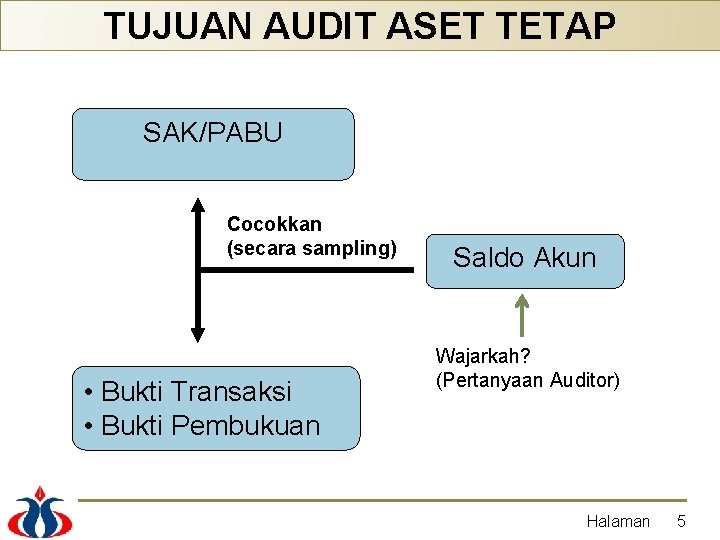 TUJUAN AUDIT ASET TETAP

SAK/PABU

Cocokkan
(secara sampling)

Saldo Akun

Wajarkah?
(Pertanyaan Auditor)

• Bukti Transaksi
• Bukti Pembukuan

Halaman 5